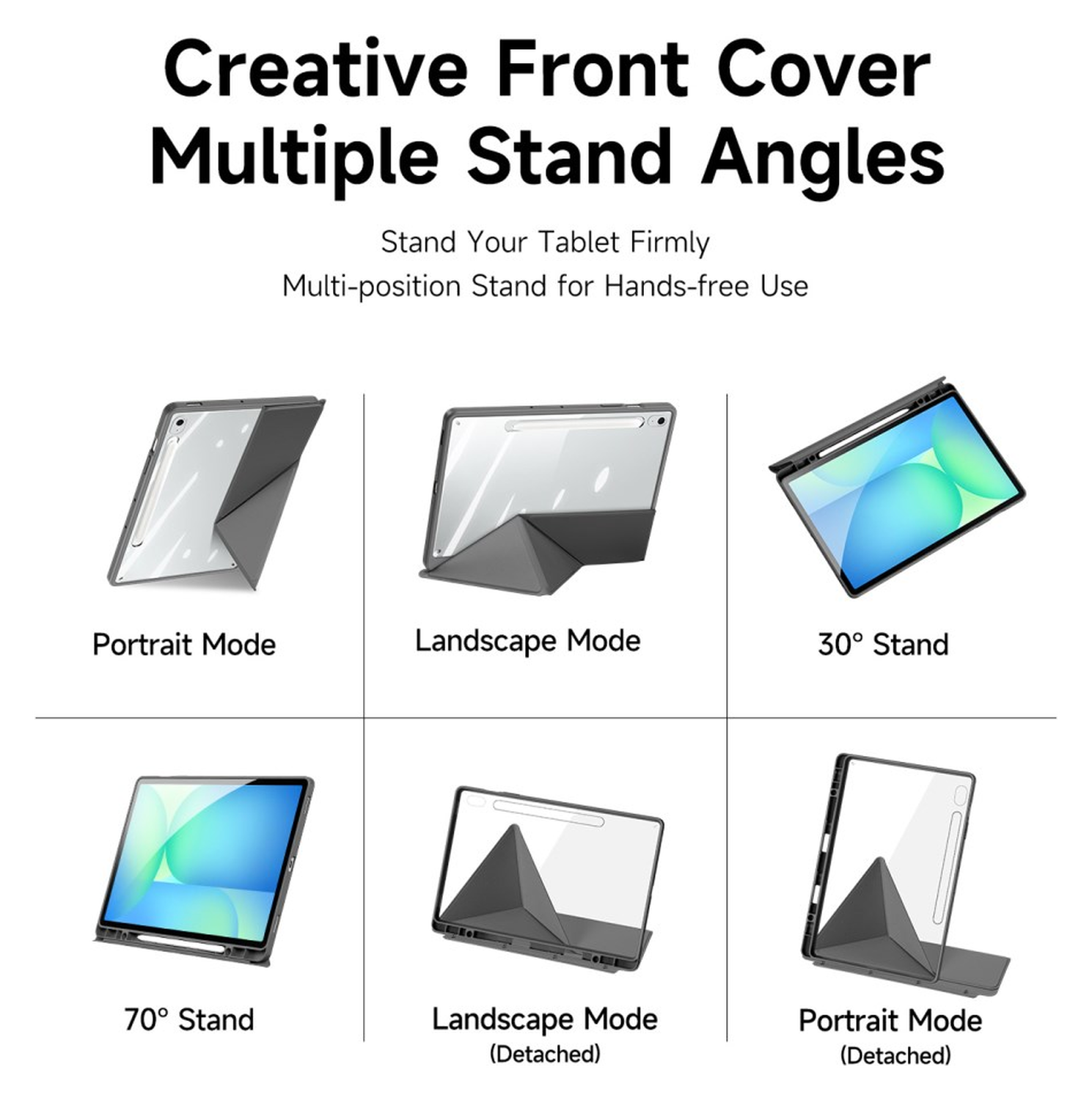 Creative Front Cover
Multiple Stand Angles

Stand Your Tablet Firmly
Multi-position Stand for Hands-free Use

Portrait Mode

Landscape Mode

30° Stand

70° Stand

Landscape Mode
(Detached)

Portrait Mode
(Detached)